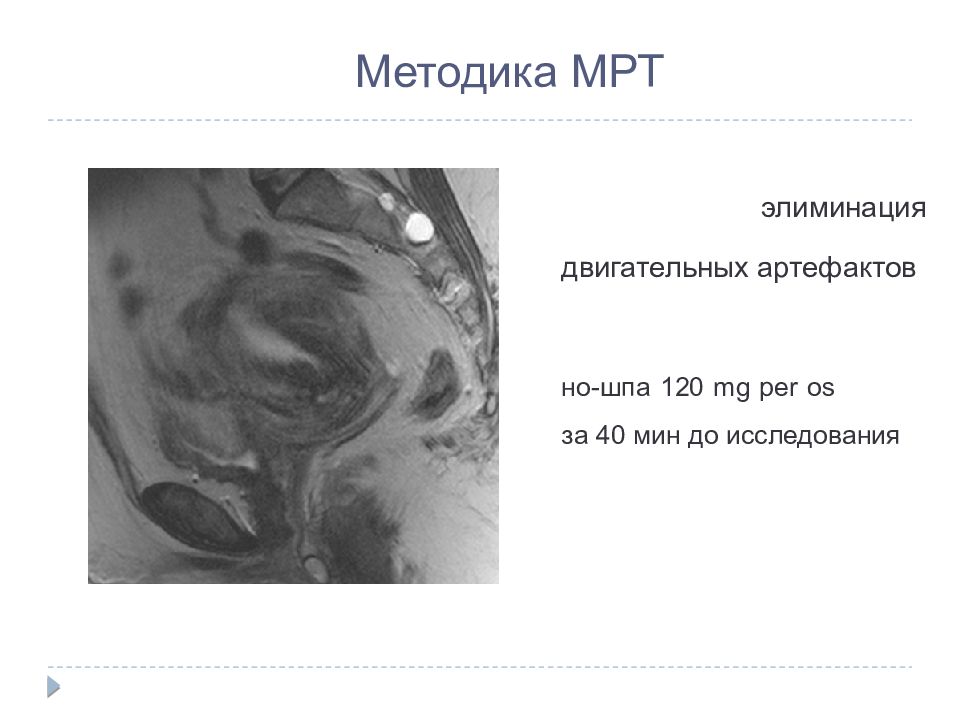 Методика МРТ

элиминация

двигательных артефактов

но-шпа 120 mg per os

за 40 мин до исследования